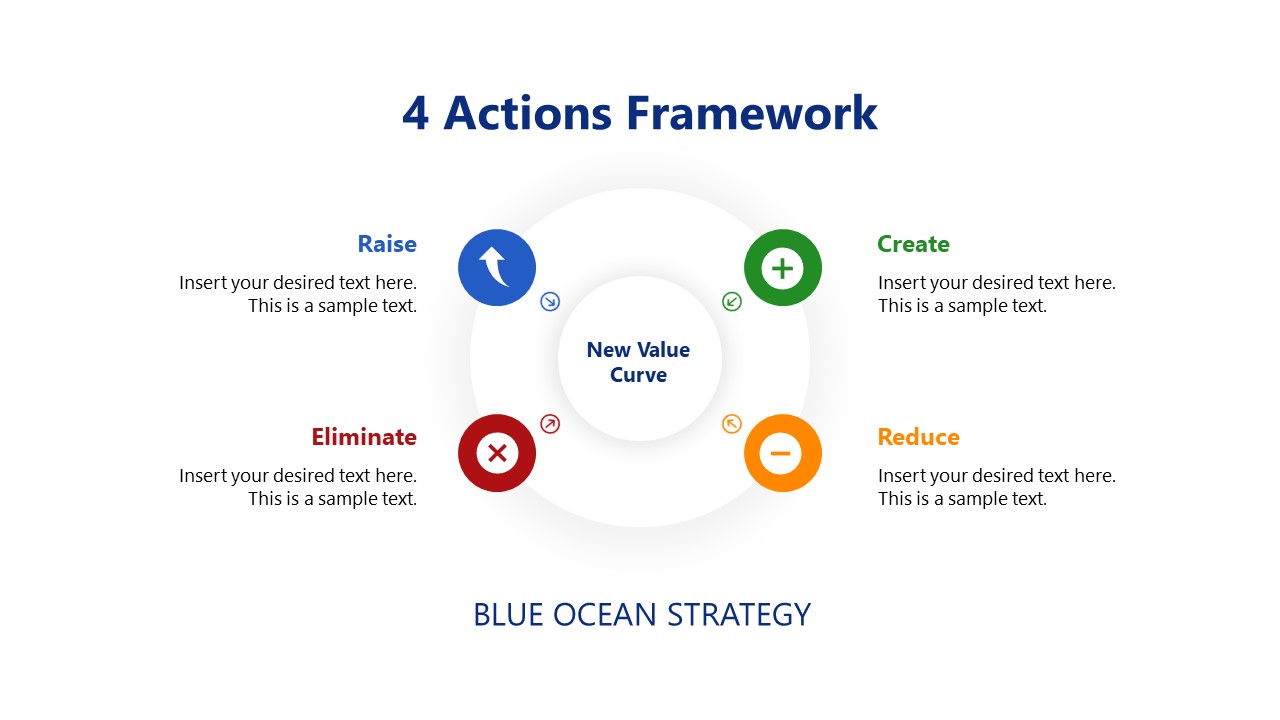 4 Actions Framework

Raise
Insert your desired text here. This is a sample text.

Create
Insert your desired text here. This is a sample text.

New Value Curve

Eliminate
Insert your desired text here. This is a sample text.

Reduce
Insert your desired text here. This is a sample text.

BLUE OCEAN STRATEGY